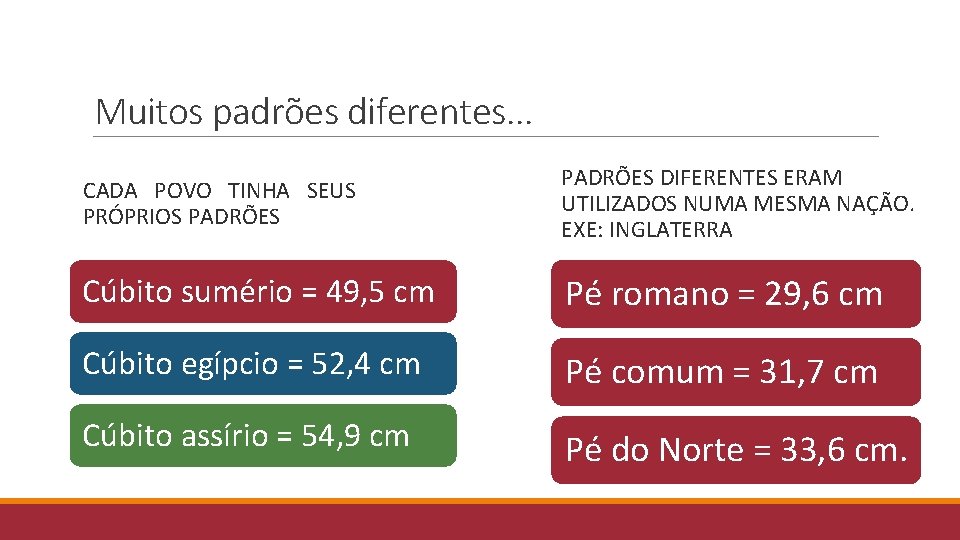 Muitos padrões diferentes…

CADA POVO TINHA SEUS PRÓPRIOS PADRÕES

Cúbito sumério = 49,5 cm

Cúbito egípcio = 52,4 cm

Cúbito assírio = 54,9 cm

PADRÕES DIFERENTES ERAM UTILIZADOS NUMA MESMA NAÇÃO. EXE: INGLATERRA

Pé romano = 29,6 cm

Pé comum = 31,7 cm

Pé do Norte = 33,6 cm.